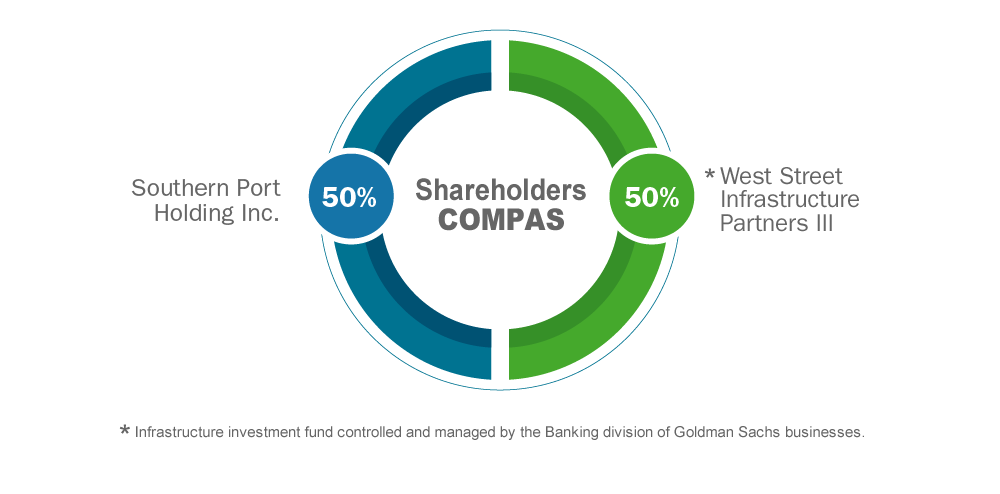 Southern Port Holding Inc.

50%

Shareholders COMPAS

50%

* West Street Infrastructure Partners III

* Infrastructure investment fund controlled and managed by the Banking division of Goldman Sachs businesses.